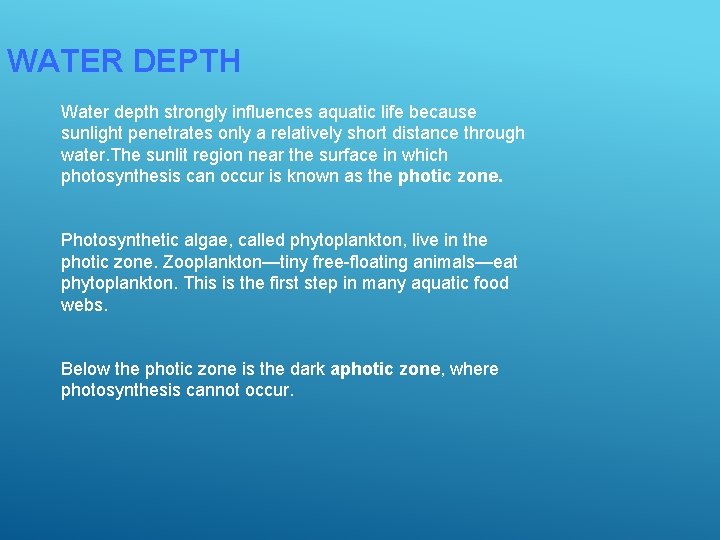 WATER DEPTH

Water depth strongly influences aquatic life because sunlight penetrates only a relatively short distance through water.The sunlit region near the surface in which photosynthesis can occur is known as the photic zone.

Photosynthetic algae, called phytoplankton, live in the photic zone. Zooplankton—tiny free-floating animals—eat phytoplankton. This is the first step in many aquatic food webs.

Below the photic zone is the dark aphotic zone, where photosynthesis cannot occur.